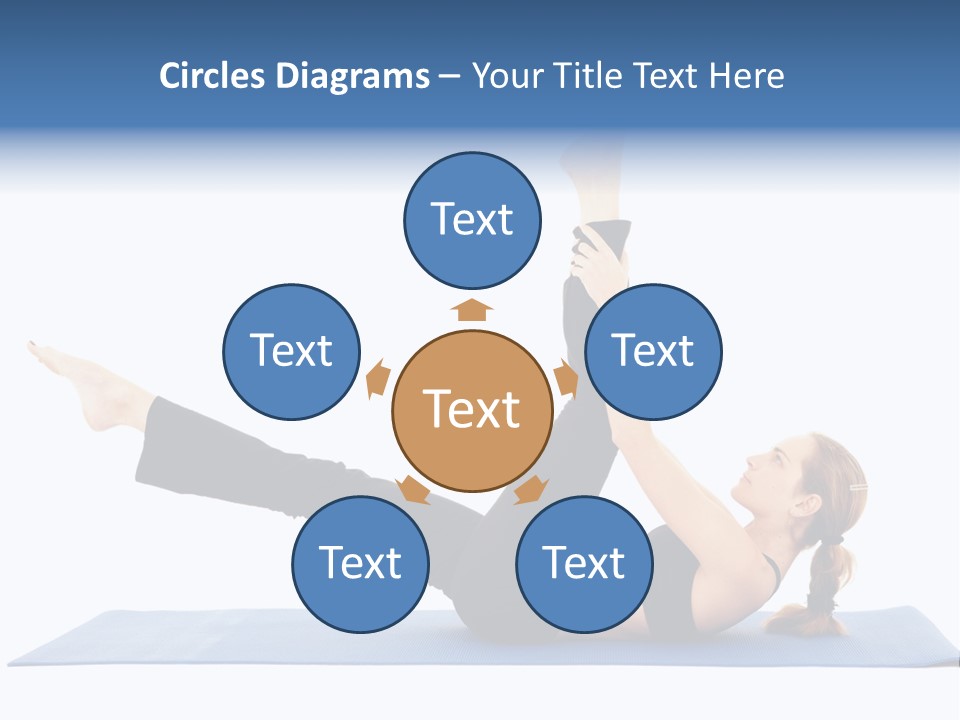 Circles Diagrams – Your Title Text Here

Text

Text

Text

Text

Text

Text